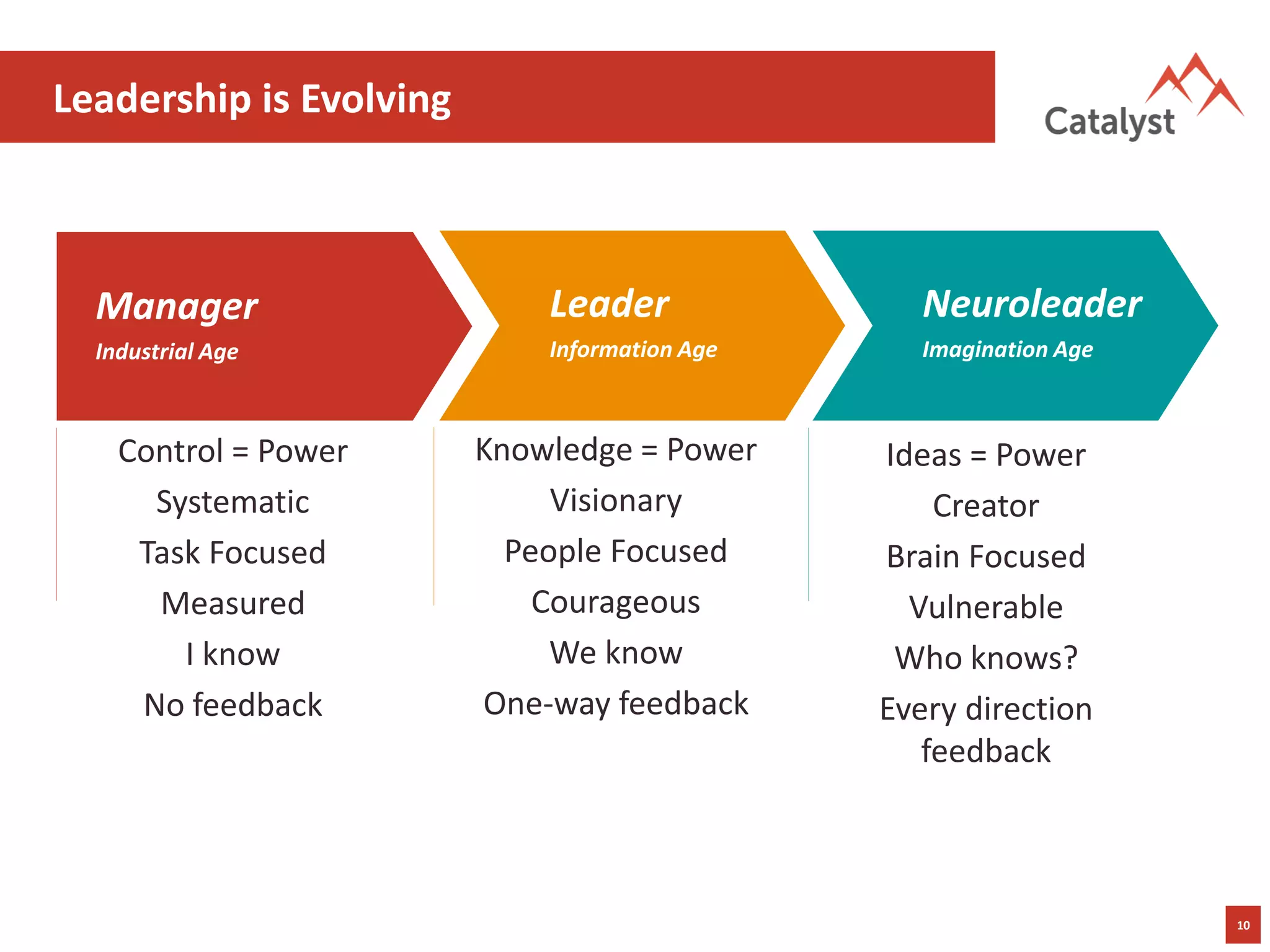 Leadership is Evolving

Catalyst

Manager
Industrial Age

Control = Power
Systematic
Task Focused
Measured
I know
No feedback

Leader
Information Age

Knowledge = Power
Visionary
People Focused
Courageous
We know
One-way feedback

Neuroleader
Imagination Age

Ideas = Power
Creator
Brain Focused
Vulnerable
Who knows?
Every direction feedback

10